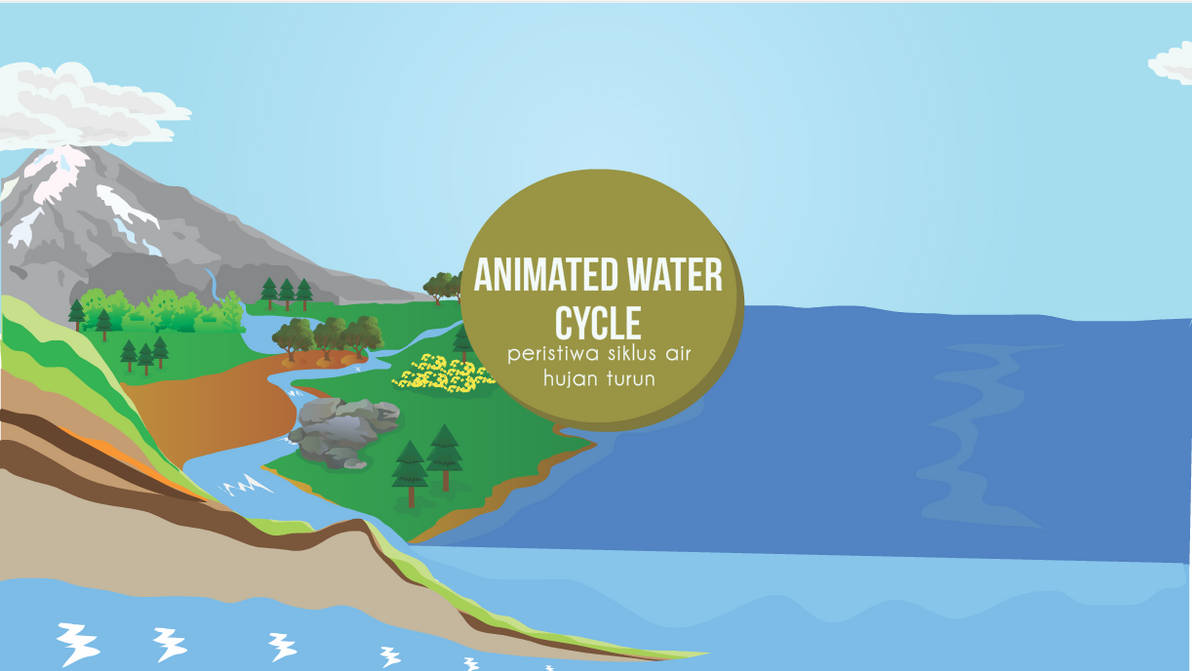 ANIMATED WATER CYCLE

peristiwa siklus air hujan turun